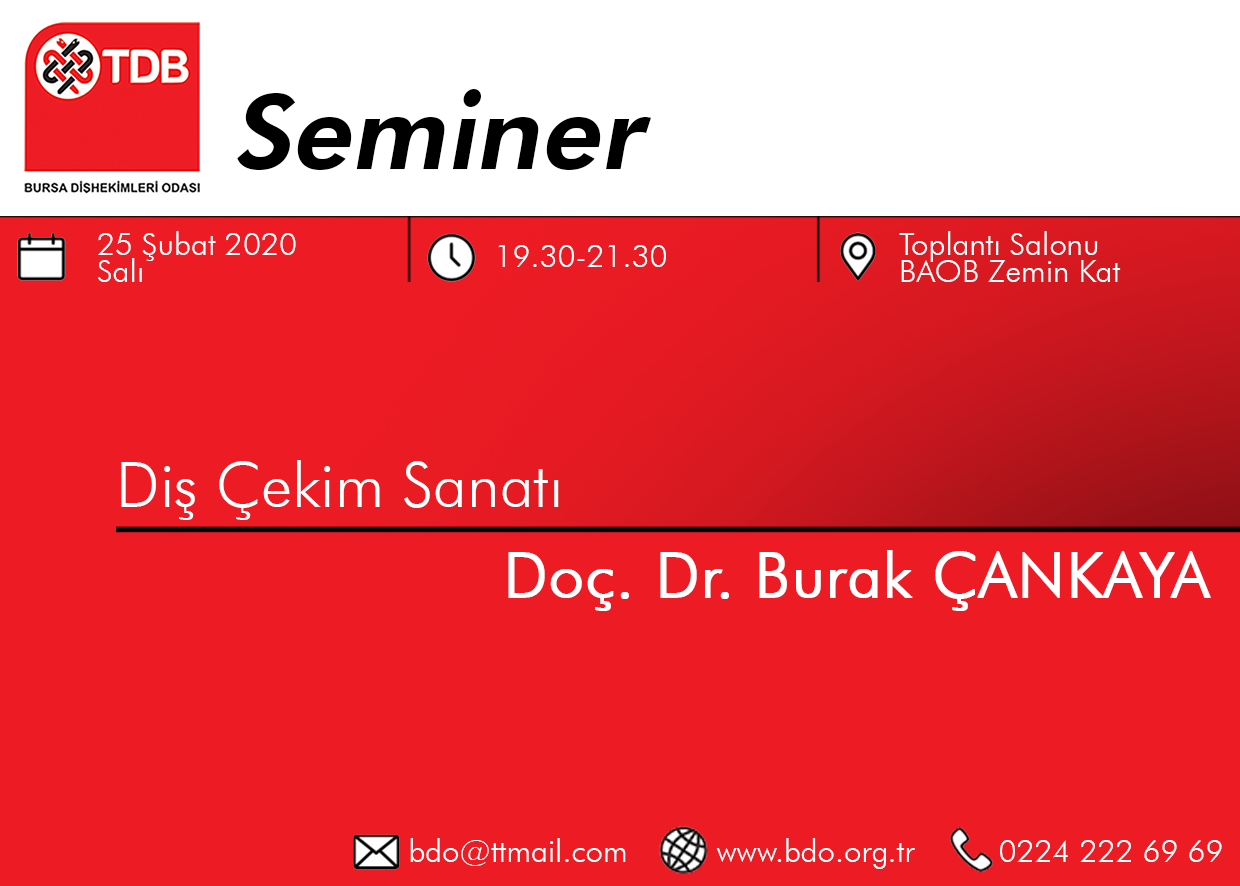 TDB
BURSA DİŞHEKİMLERİ ODASI

Seminer

25 Şubat 2020
Salı

19.30-21.30

Toplantı Salonu
BAOB Zemin Kat

Diş Çekim Sanatı

Doç. Dr. Burak ÇANKAYA

bdo@ttmail.com www.bdo.org.tr 0224 222 69 69